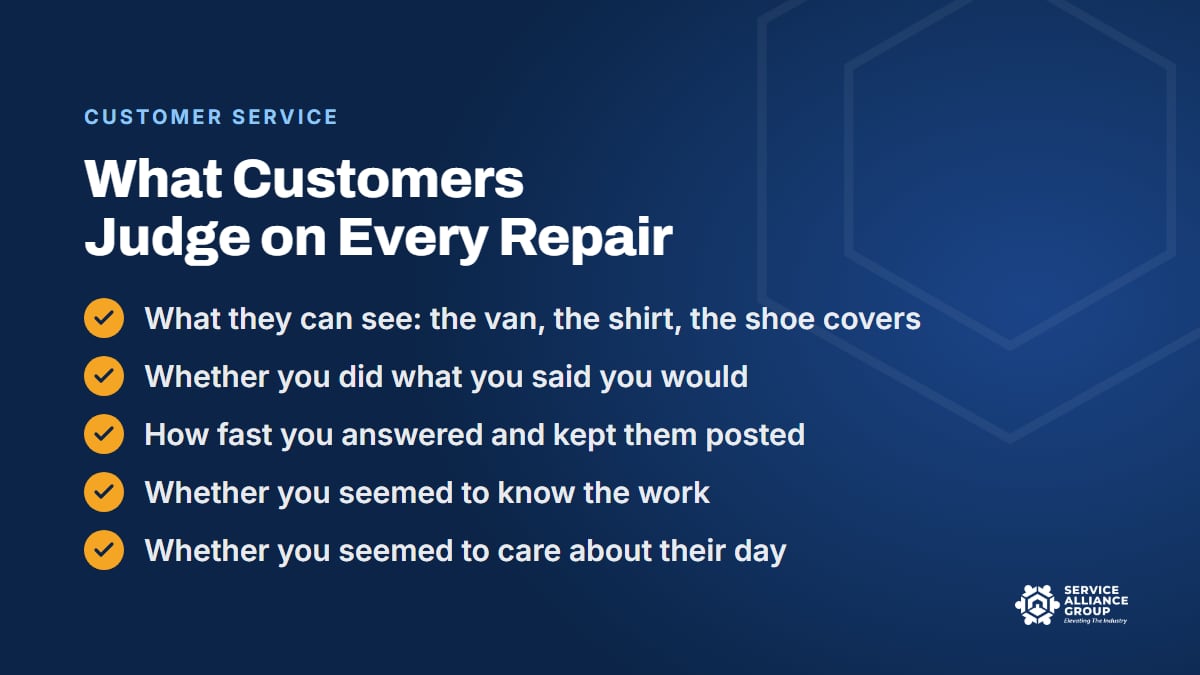 CUSTOMER SERVICE

What Customers Judge on Every Repair

What they can see: the van, the shirt, the shoe covers

Whether you did what you said you would

How fast you answered and kept them posted

Whether you seemed to know the work

Whether you seemed to care about their day

SERVICE ALLIANCE GROUP
Elevating The Industry